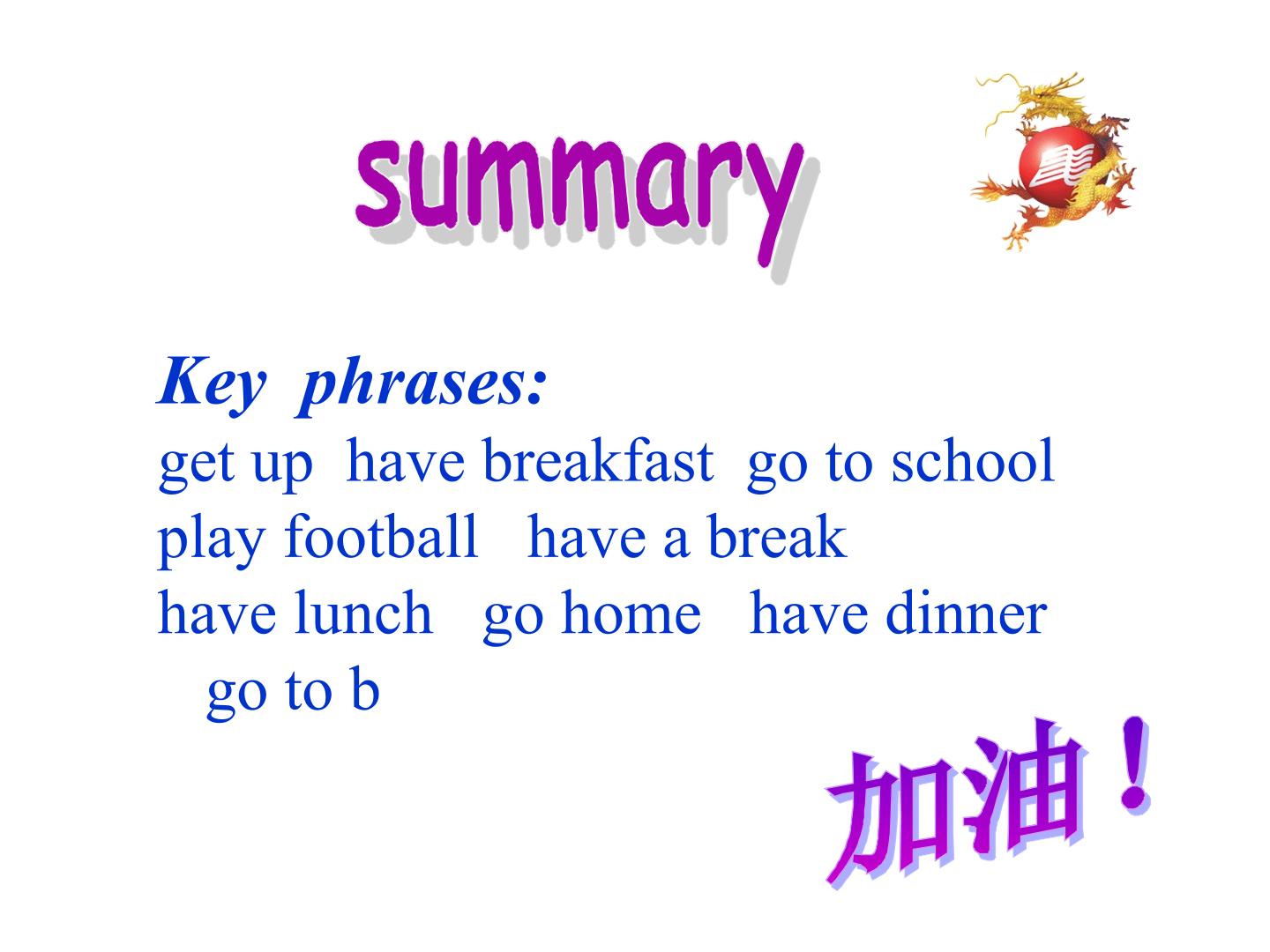 summary

Key phrases:

get up have breakfast go to school
play football have a break
have lunch go home have dinner
go to b

加油！